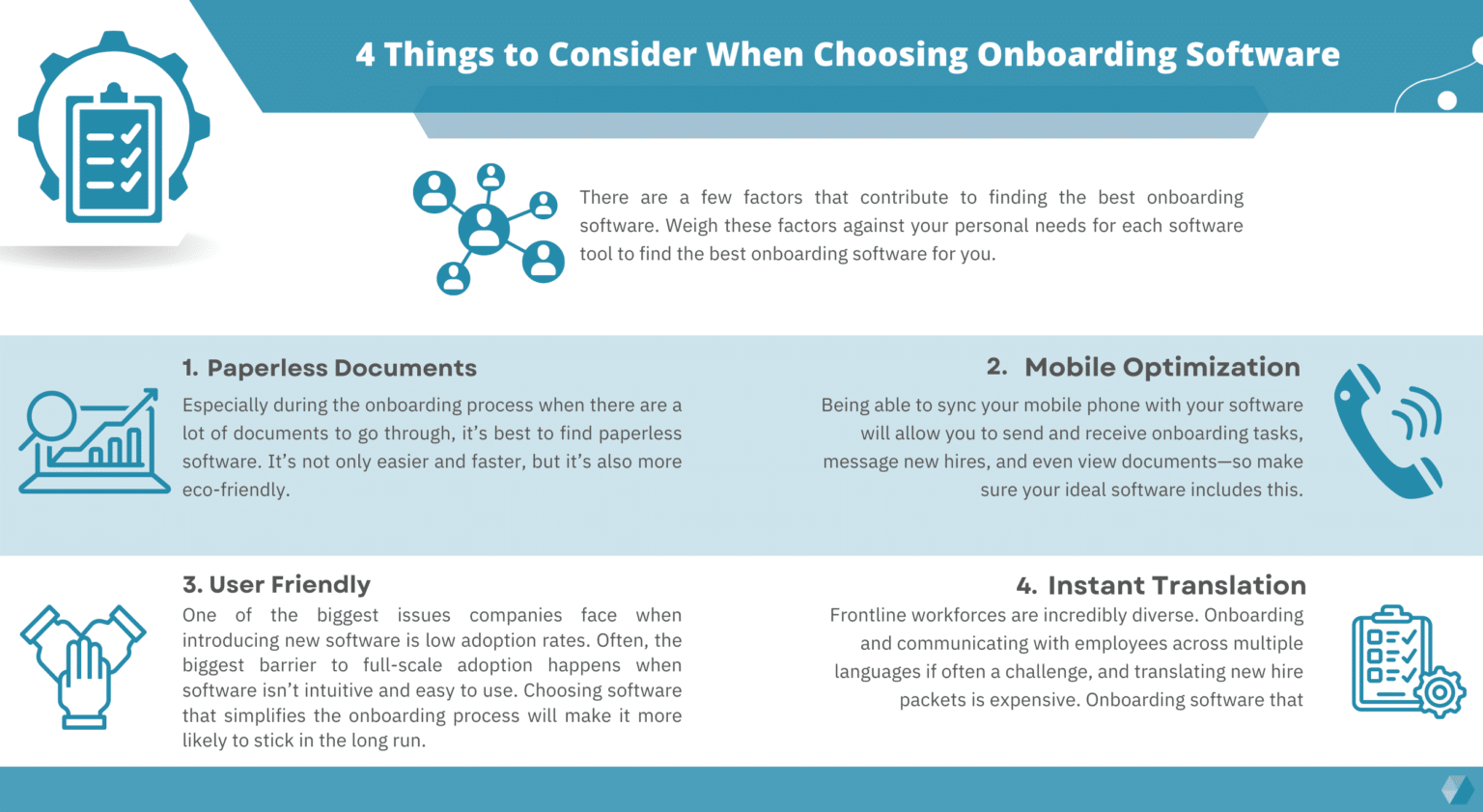 4 Things to Consider When Choosing Onboarding Software

There are a few factors that contribute to finding the best onboarding software. Weigh these factors against your personal needs for each software tool to find the best onboarding software for you.

1. Paperless Documents

Especially during the onboarding process when there are a lot of documents to go through, it's best to find paperless software. It's not only easier and faster, but it's also more eco-friendly.

2. Mobile Optimization

Being able to sync your mobile phone with your software will allow you to send and receive onboarding tasks, message new hires, and even view documents—so make sure your ideal software includes this.

3. User Friendly

One of the biggest issues companies face when introducing new software is low adoption rates. Often, the biggest barrier to full-scale adoption happens when software isn't intuitive and easy to use. Choosing software that simplifies the onboarding process will make it more likely to stick in the long run.

4. Instant Translation

Frontline workforces are incredibly diverse. Onboarding and communicating with employees across multiple languages if often a challenge, and translating new hire packets is expensive. Onboarding software that